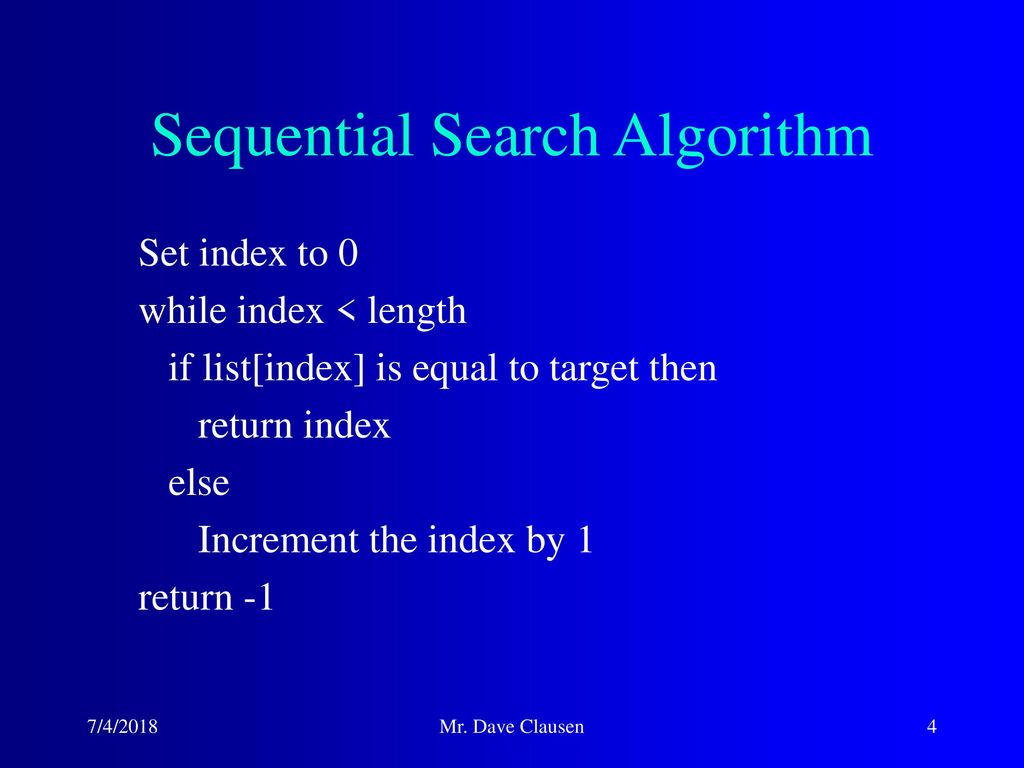 Sequential Search Algorithm

Set index to 0
while index < length
if list[index] is equal to target then
return index
else
Increment the index by 1
return -1

7/4/2018

Mr. Dave Clausen

4